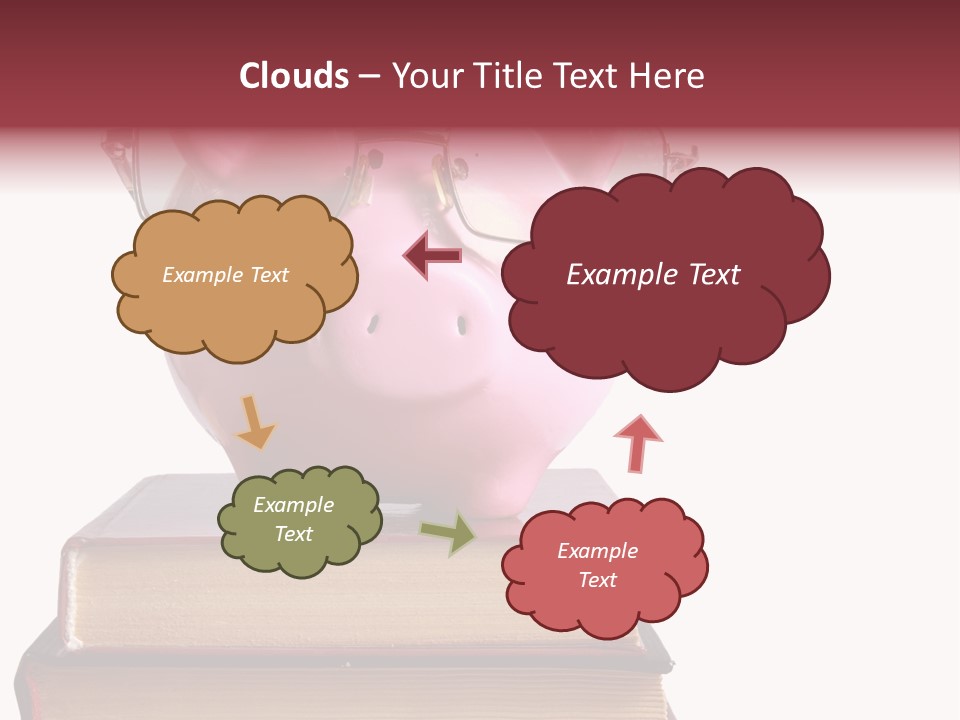 Clouds – Your Title Text Here

Example Text

Example Text

Example Text

Example Text